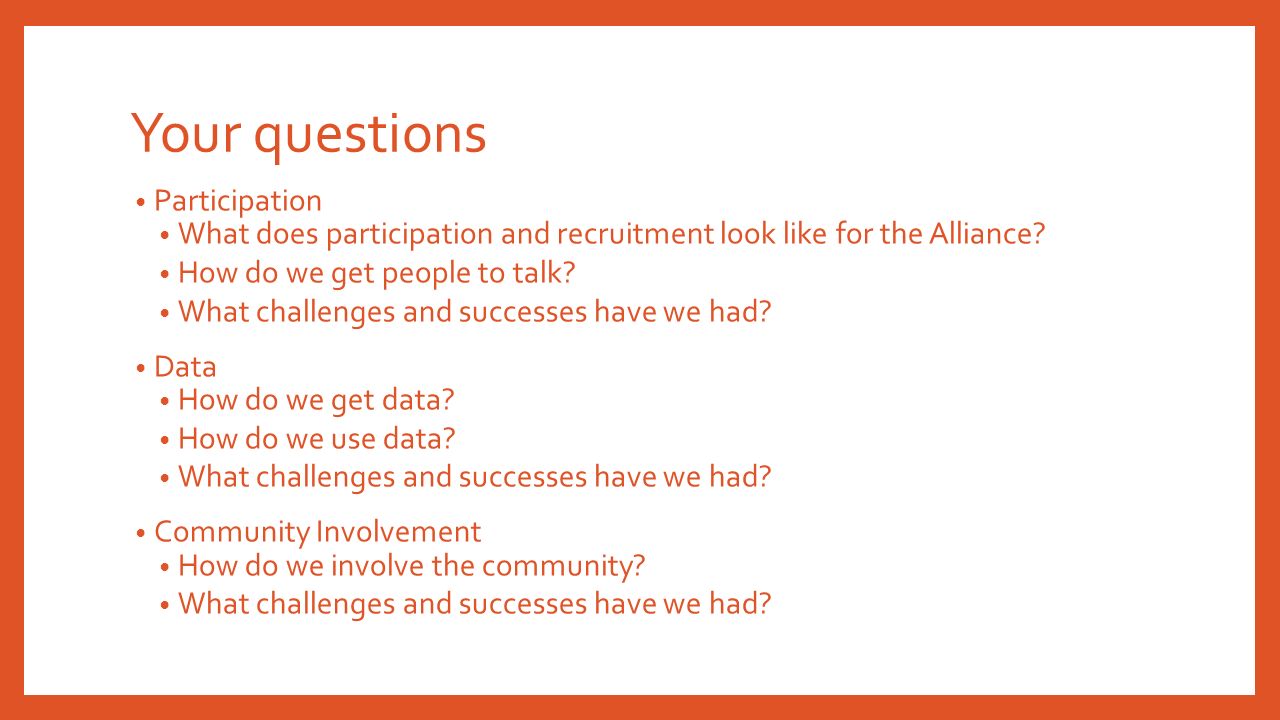 Your questions

• Participation
  • What does participation and recruitment look like for the Alliance?
  • How do we get people to talk?
  • What challenges and successes have we had?

• Data
  • How do we get data?
  • How do we use data?
  • What challenges and successes have we had?

• Community Involvement
  • How do we involve the community?
  • What challenges and successes have we had?